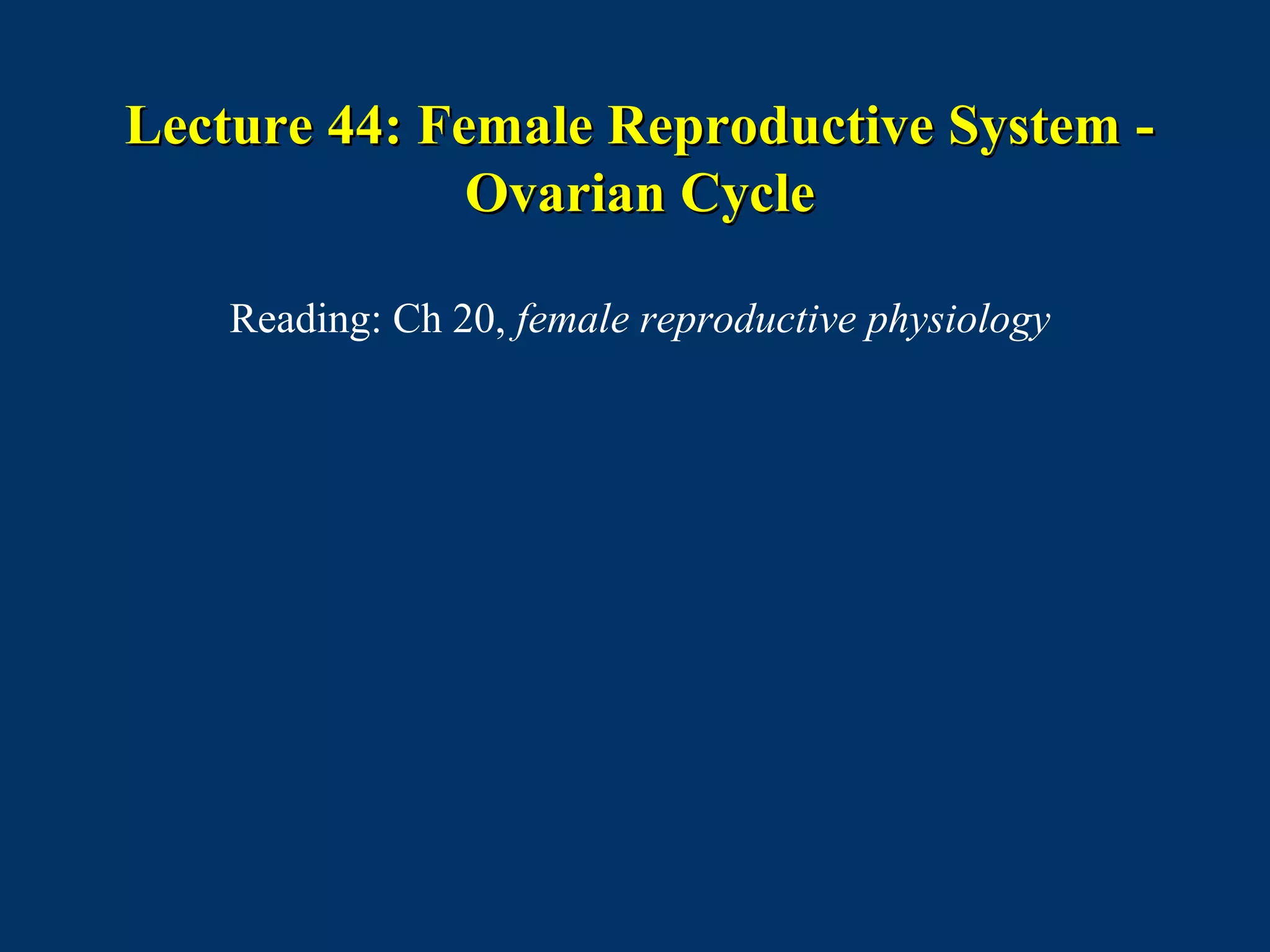 Lecture 44: Female Reproductive System - Ovarian Cycle

Reading: Ch 20, female reproductive physiology